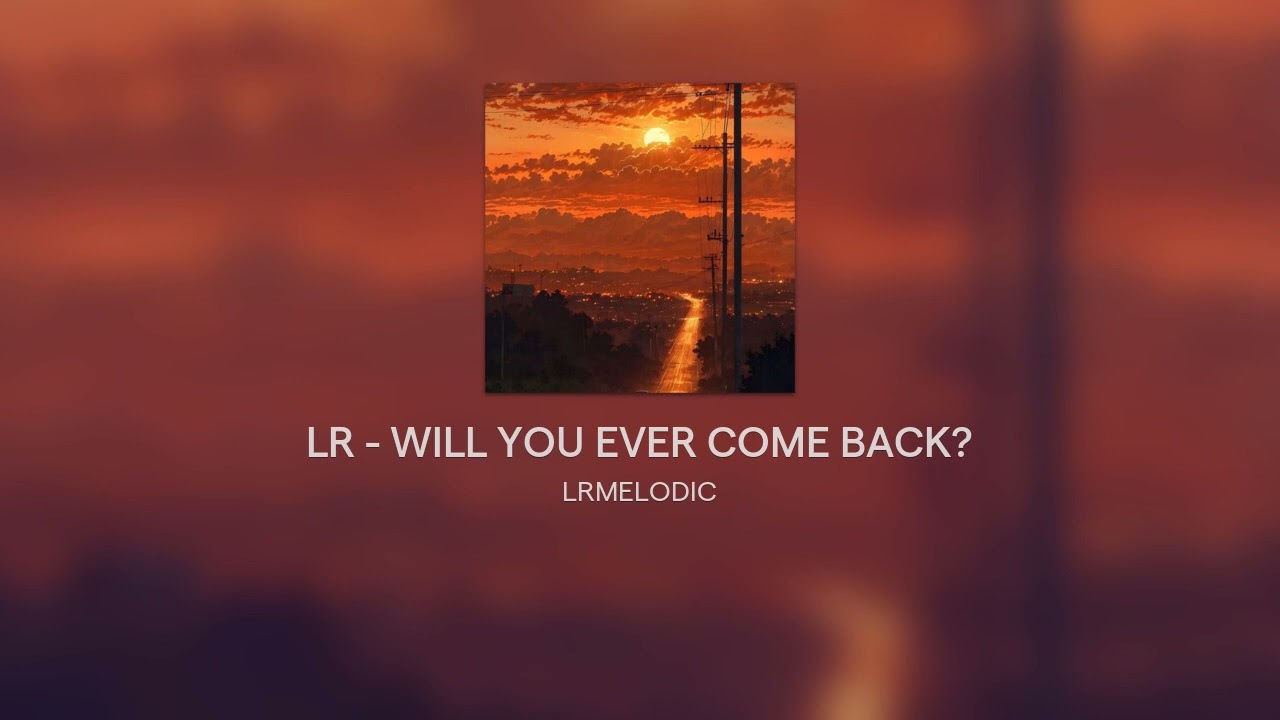 LR - WILL YOU EVER COME BACK?
LRMELODIC